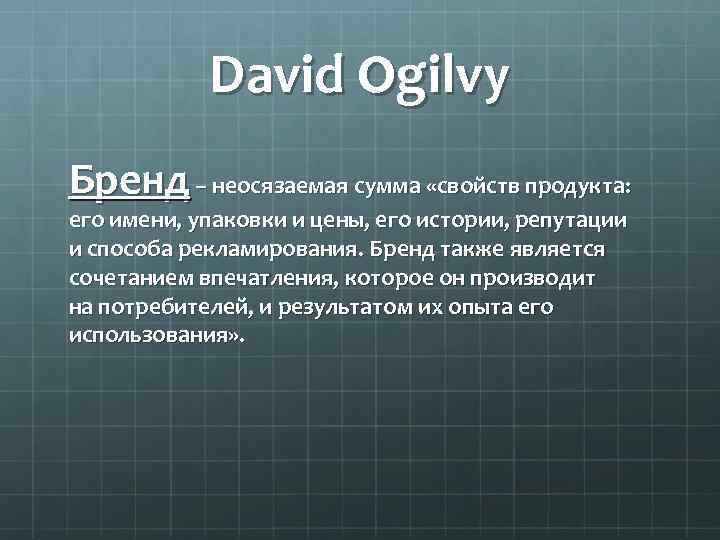 David Ogilvy

Бренд – неосязаемая сумма «свойств продукта: его имени, упаковки и цены, его истории, репутации и способа рекламирования. Бренд также является сочетанием впечатления, которое он производит на потребителей, и результатом их опыта его использования».